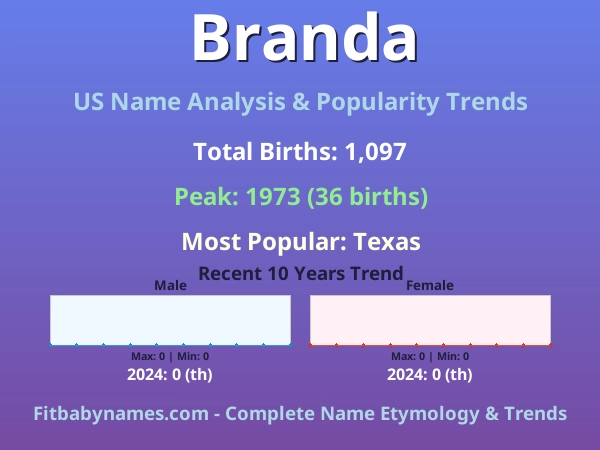 Branda

US Name Analysis & Popularity Trends

Total Births: 1,097

Peak: 1973 (36 births)

Most Popular: Texas

Recent 10 Years Trend

Male

Max: 0 | Min: 0

2024: 0 (th)

Female

Max: 0 | Min: 0

2024: 0 (th)

Fitbabynames.com - Complete Name Etymology & Trends